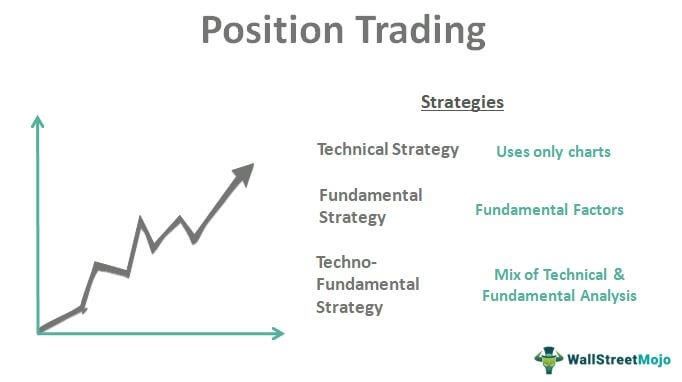 Position Trading

Strategies

Technical Strategy

Uses only charts

Fundamental Strategy

Fundamental Factors

Techno-Fundamental Strategy

Mix of Technical & Fundamental Analysis

WallStreetMojo